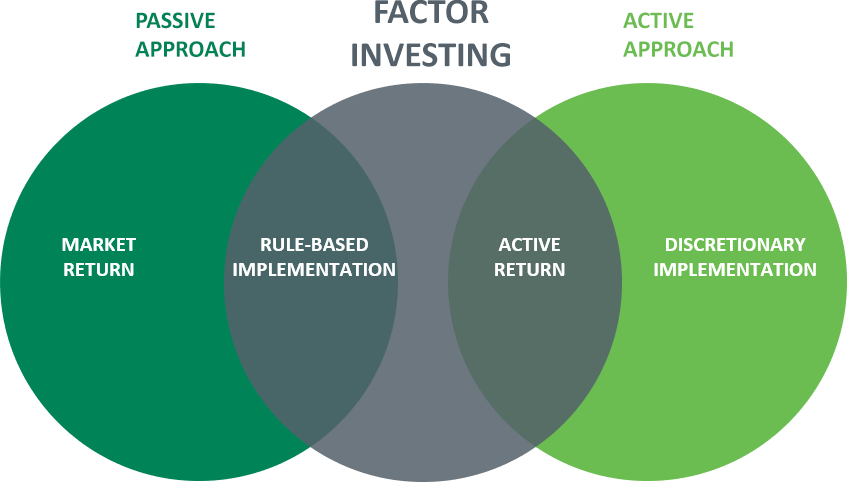 PASSIVE APPROACH

FACTOR INVESTING

ACTIVE APPROACH

MARKET RETURN

RULE-BASED IMPLEMENTATION

ACTIVE RETURN

DISCRETIONARY IMPLEMENTATION